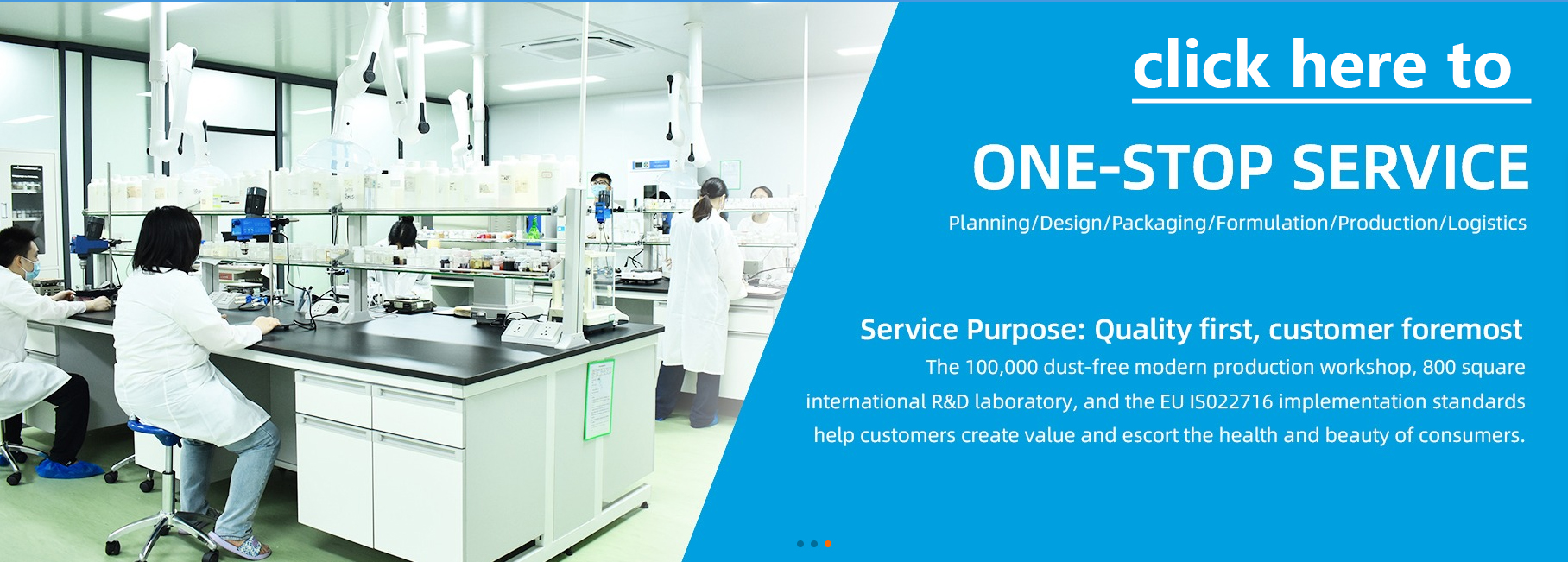 click here to

ONE-STOP SERVICE

Planning/Design/Packaging/Formulation/Production/Logistics

Service Purpose: Quality first, customer foremost

The 100,000 dust-free modern production workshop, 800 square international R&D laboratory, and the EU IS022716 implementation standards help customers create value and escort the health and beauty of consumers.